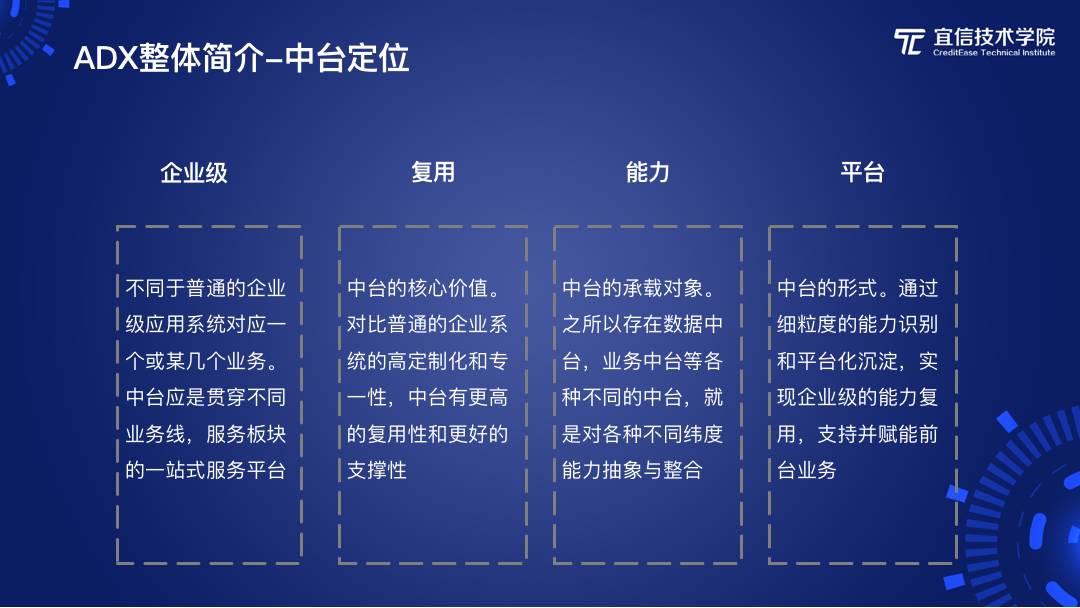 ADX整体简介–中台定位

宜信技术学院
CreditEase Technical Institute

企业级

不同于普通的企业级应用系统对应一个或某几个业务。中台应是贯穿不同业务线，服务板块的一站式服务平台

复用

中台的核心价值。对比普通的企业系统的高定制化和专一性，中台有更高的复用性和更好的支撑性

能力

中台的承载对象。之所以存在数据中台，业务中台等各种不同的中台，就是对各种不同纬度能力抽象与整合

平台

中台的形式。通过细粒度的能力识别和平台化沉淀，实现企业级的能力复用，支持并赋能前台业务